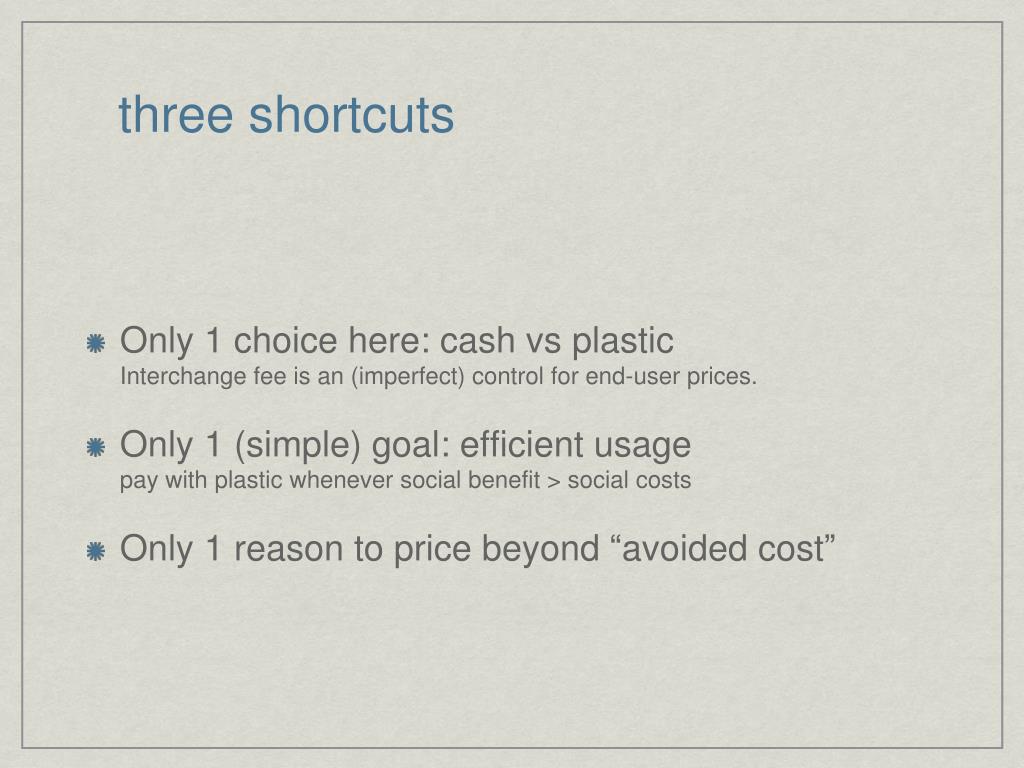 three shortcuts

Only 1 choice here: cash vs plastic
Interchange fee is an (imperfect) control for end-user prices.

Only 1 (simple) goal: efficient usage
pay with plastic whenever social benefit > social costs

Only 1 reason to price beyond “avoided cost”